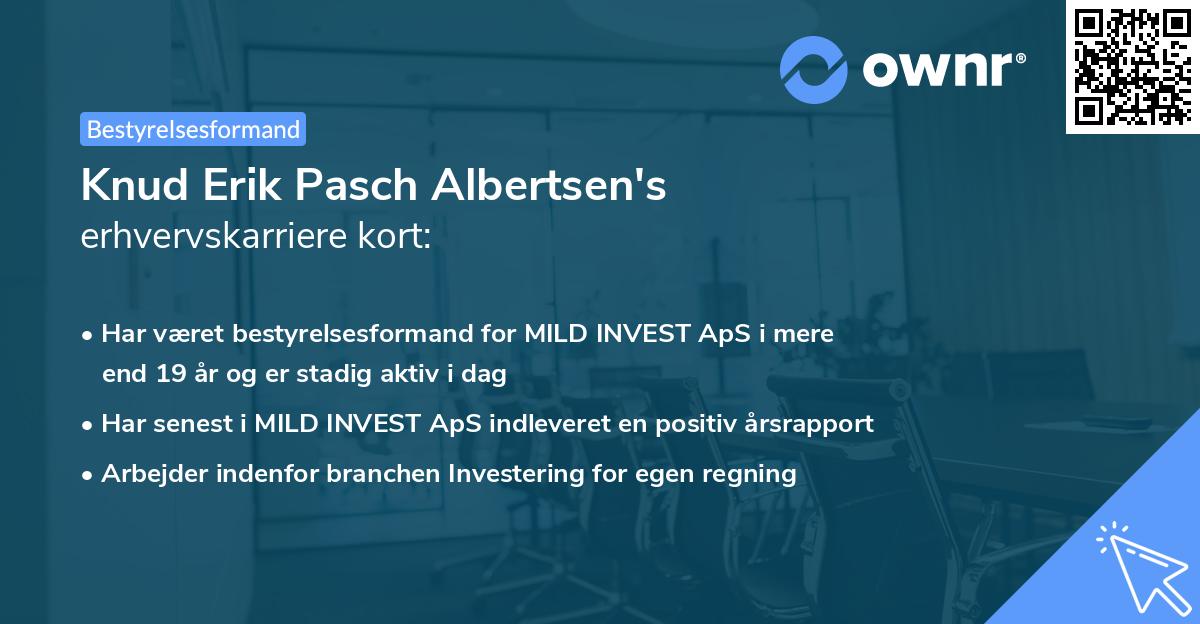 ownr®

Bestyrelsesformand

Knud Erik Pasch Albertsen's
erhvervskarriere kort:

• Har været bestyrelsesformand for MILD INVEST ApS i mere end 19 år og er stadig aktiv i dag
• Har senest i MILD INVEST ApS indleveret en positiv årsrapport
• Arbejder indenfor branchen Investering for egen regning